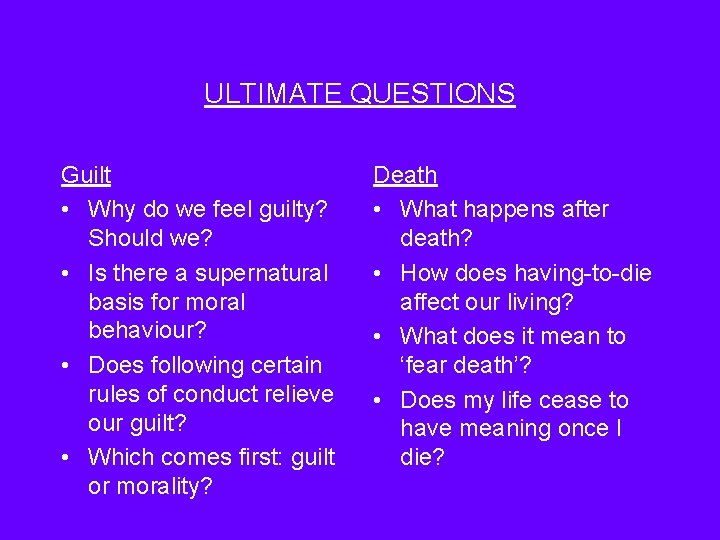 ULTIMATE QUESTIONS

Guilt

• Why do we feel guilty? Should we?
• Is there a supernatural basis for moral behaviour?
• Does following certain rules of conduct relieve our guilt?
• Which comes first: guilt or morality?

Death

• What happens after death?
• How does having-to-die affect our living?
• What does it mean to ‘fear death’?
• Does my life cease to have meaning once I die?